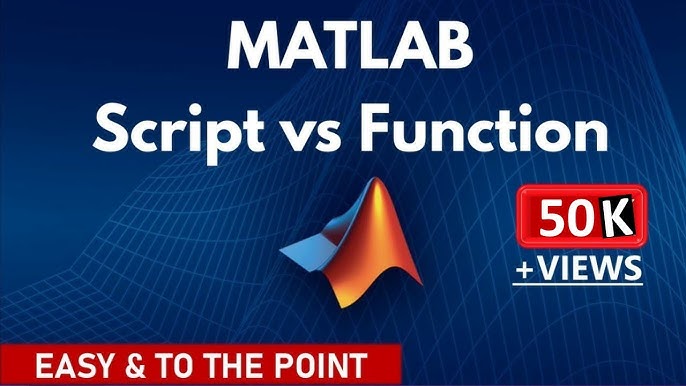 MATLAB
Script vs Function

50K
+VIEWS

EASY & TO THE POINT